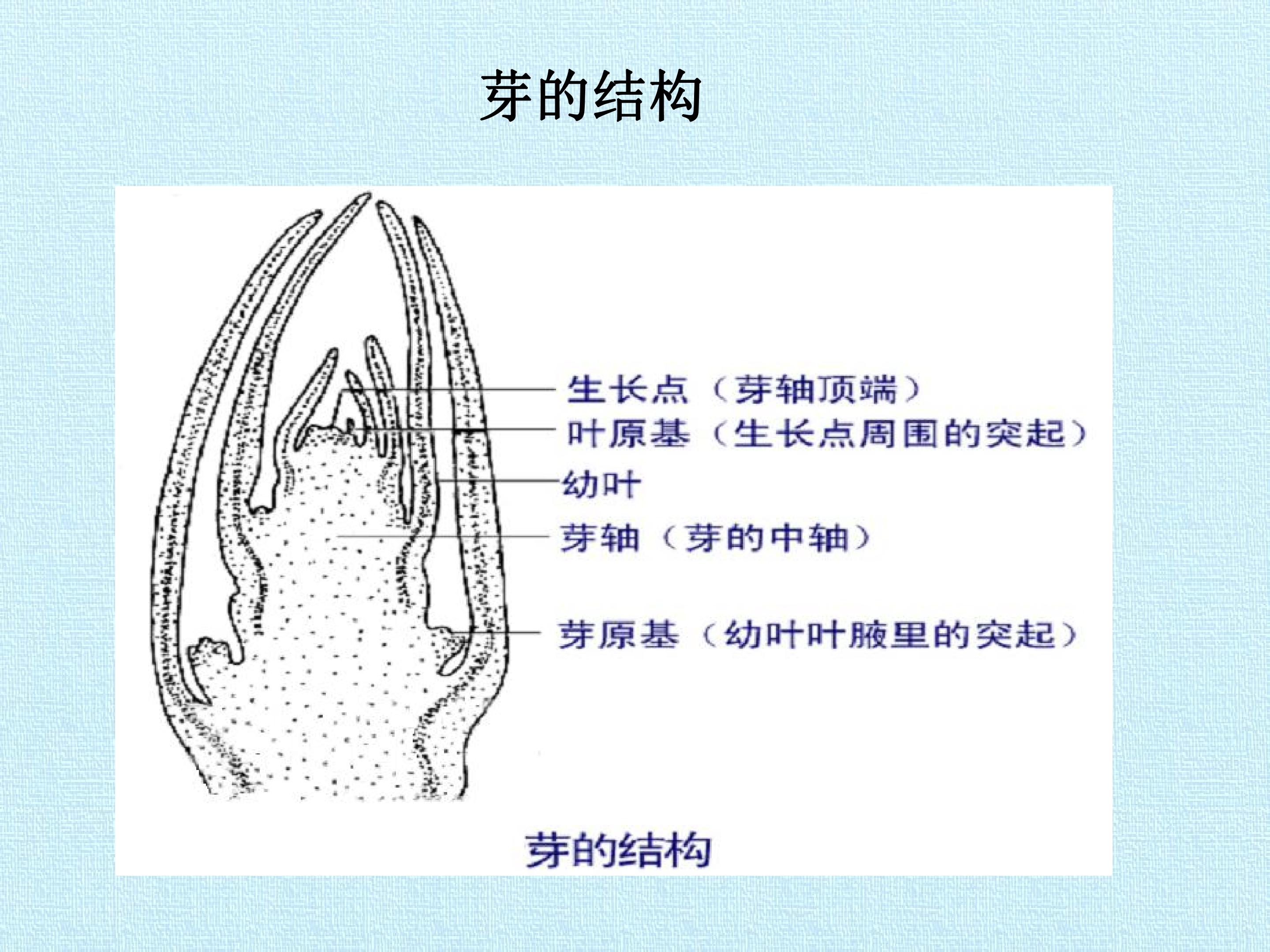 芽的结构

生长点（芽轴顶端）

叶原基（生长点周围的突起）

幼叶

芽轴（芽的中轴）

芽原基（幼叶叶腋里的突起）

芽的结构